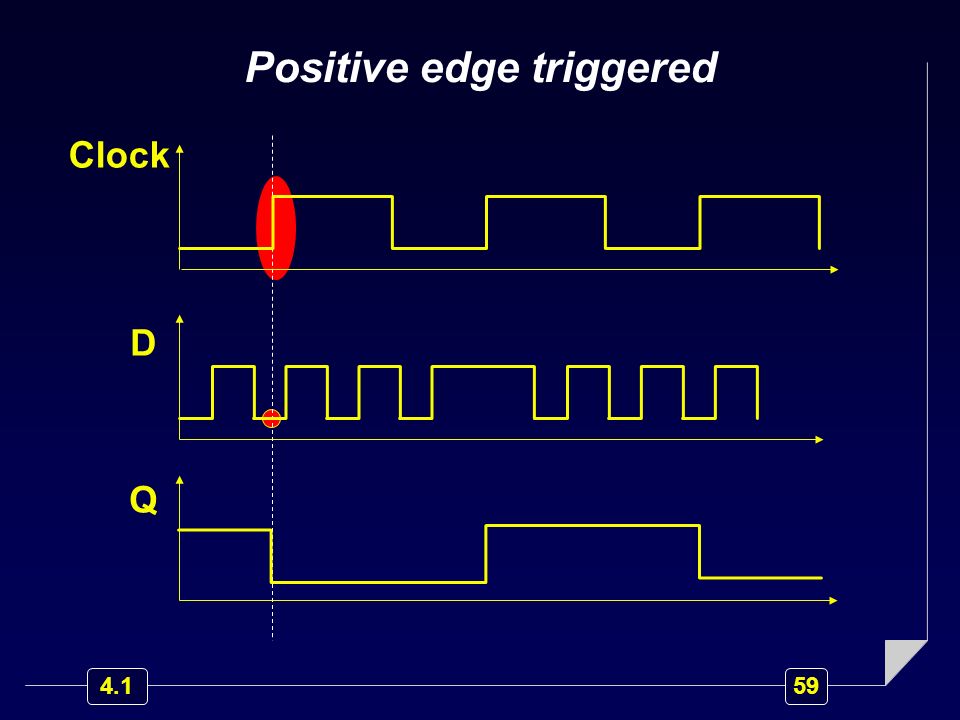 Positive edge triggered

Clock

D

Q

4.1

59